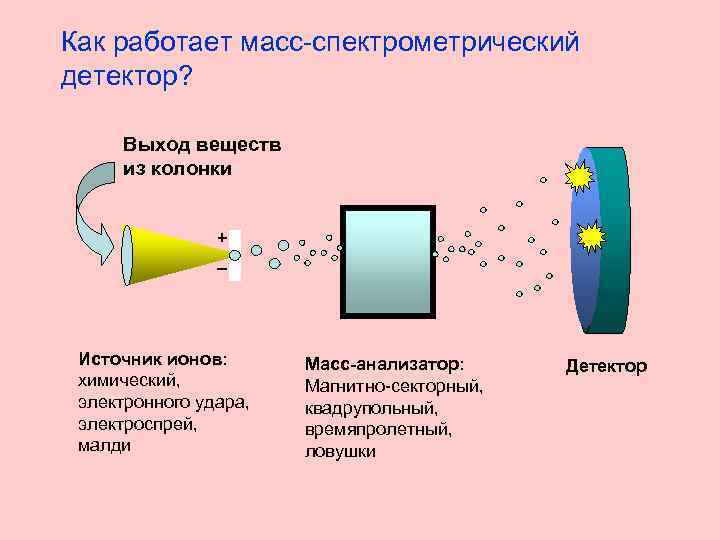 Как работает масс-спектрометрический детектор?

Выход веществ из колонки

+

–

Источник ионов:
химический,
электронного удара,
электроспрей,
малди

Масс-анализатор:
Магнитно-секторный,
квадрупольный,
времяпролетный,
ловушки

Детектор